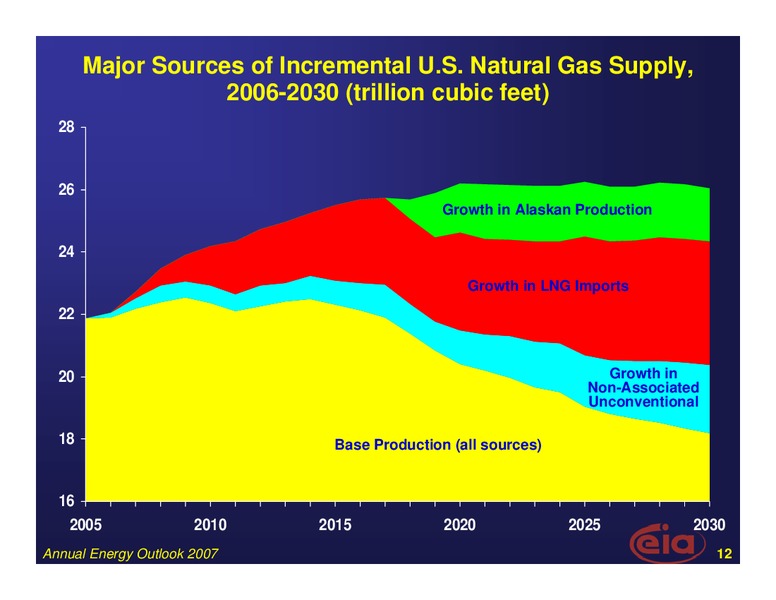 Major Sources of Incremental U.S. Natural Gas Supply, 2006-2030 (trillion cubic feet)

28
26
24
22
20
18
16

Growth in Alaskan Production

Growth in LNG Imports

Growth in Non-Associated Unconventional

Base Production (all sources)

2005
2010
2015
2020
2025
2030

Annual Energy Outlook 2007

eia

12